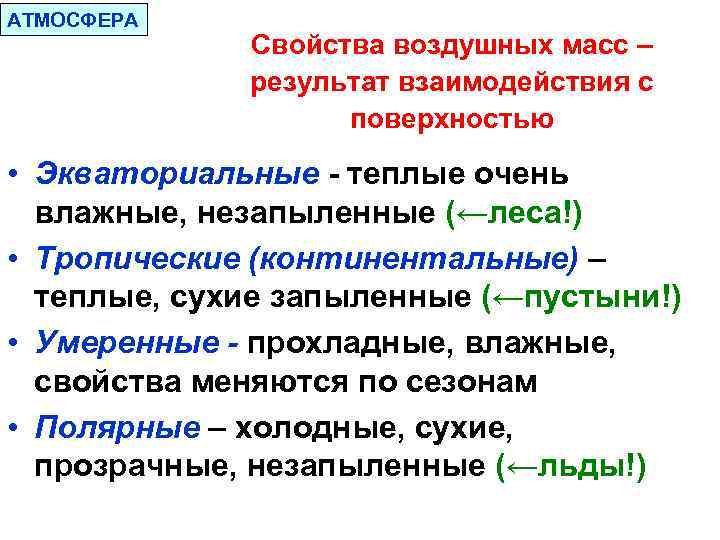 АТМОСФЕРА

Свойства воздушных масс – результат взаимодействия с поверхностью

• Экваториальные - теплые очень влажные, незапыленные (←леса!)
• Тропические (континентальные) – теплые, сухие запыленные (←пустыни!)
• Умеренные - прохладные, влажные, свойства меняются по сезонам
• Полярные – холодные, сухие, прозрачные, незапыленные (←льды!)